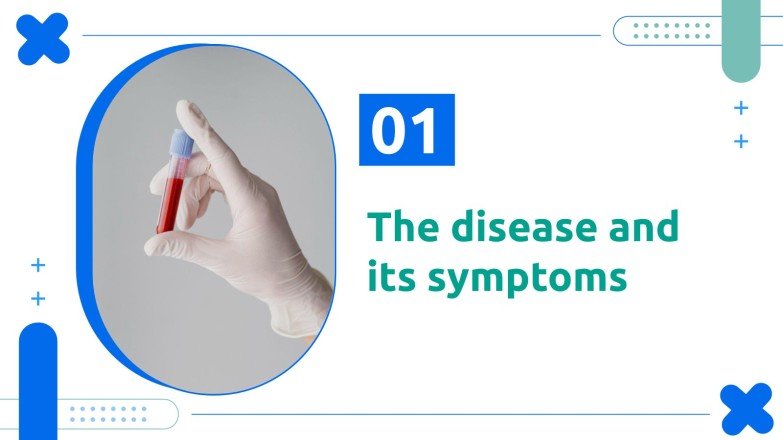 01

The disease and its symptoms